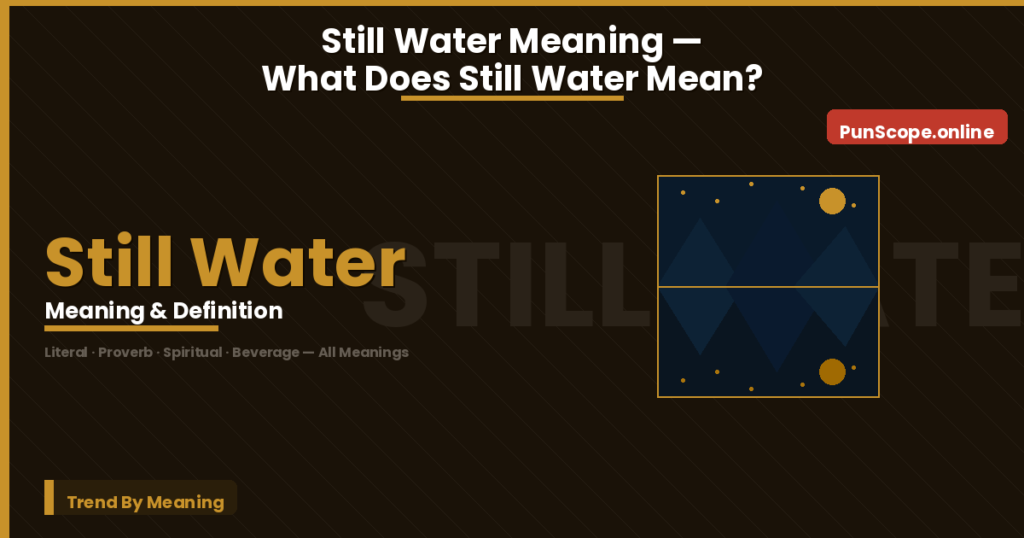 Still Water Meaning —
What Does Still Water Mean?

PunScope.online

Still Water

STILL WATE

Meaning & Definition

Literal · Proverb · Spiritual · Beverage — All Meanings

Trend By Meaning